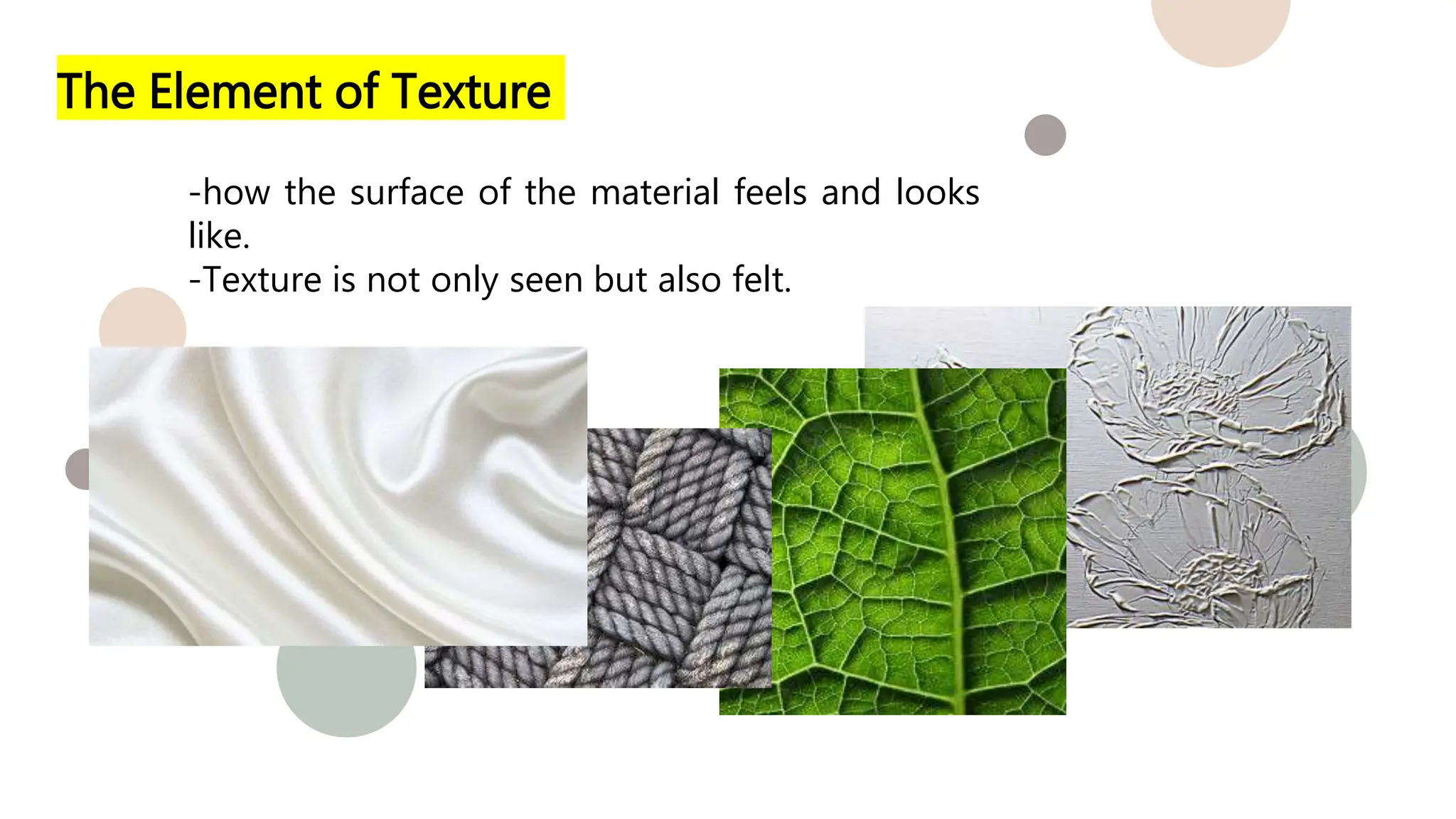 The Element of Texture

-how the surface of the material feels and looks like.
-Texture is not only seen but also felt.